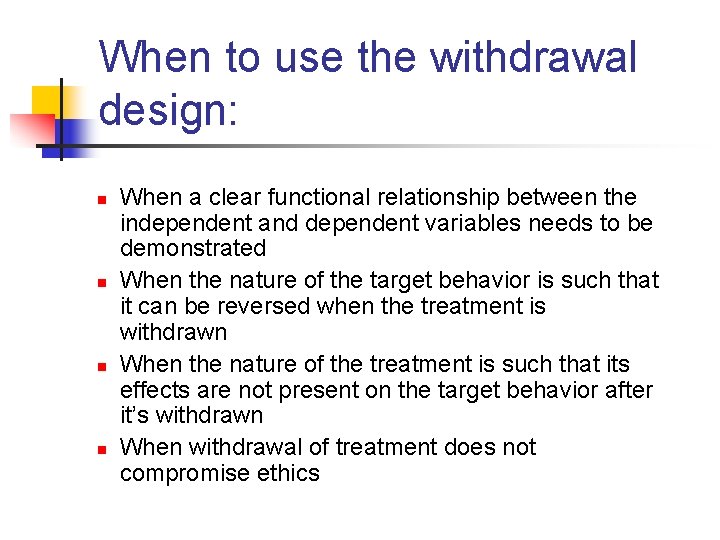 When to use the withdrawal design:

- When a clear functional relationship between the independent and dependent variables needs to be demonstrated
- When the nature of the target behavior is such that it can be reversed when the treatment is withdrawn
- When the nature of the treatment is such that its effects are not present on the target behavior after it's withdrawn
- When withdrawal of treatment does not compromise ethics